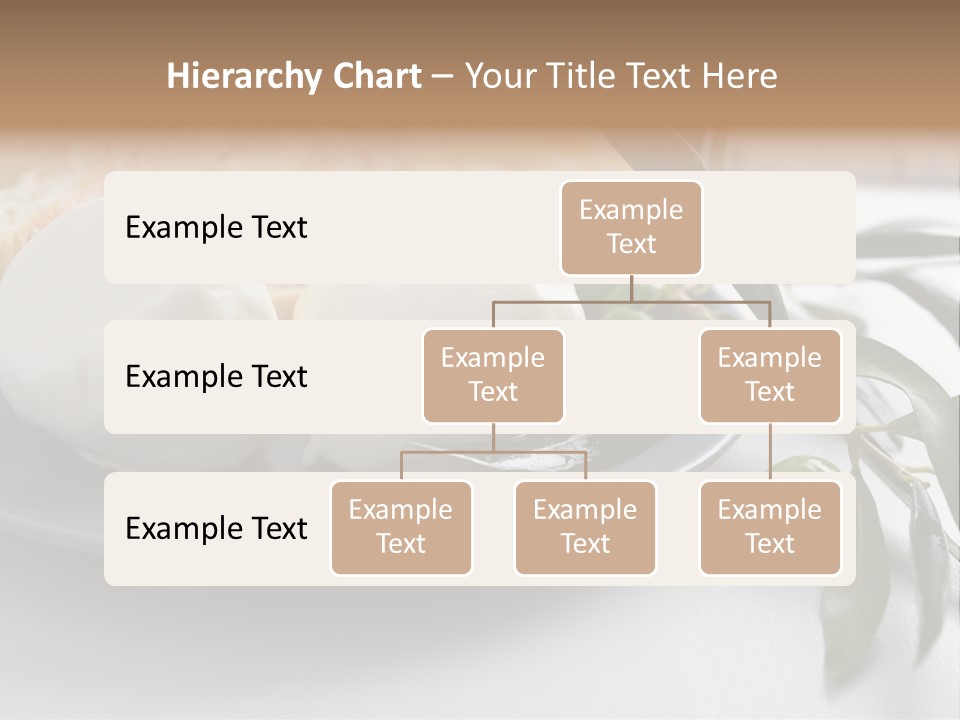 Hierarchy Chart – Your Title Text Here

Example Text

Example Text

Example Text

Example Text

Example Text

Example Text

Example Text

Example Text

Example Text